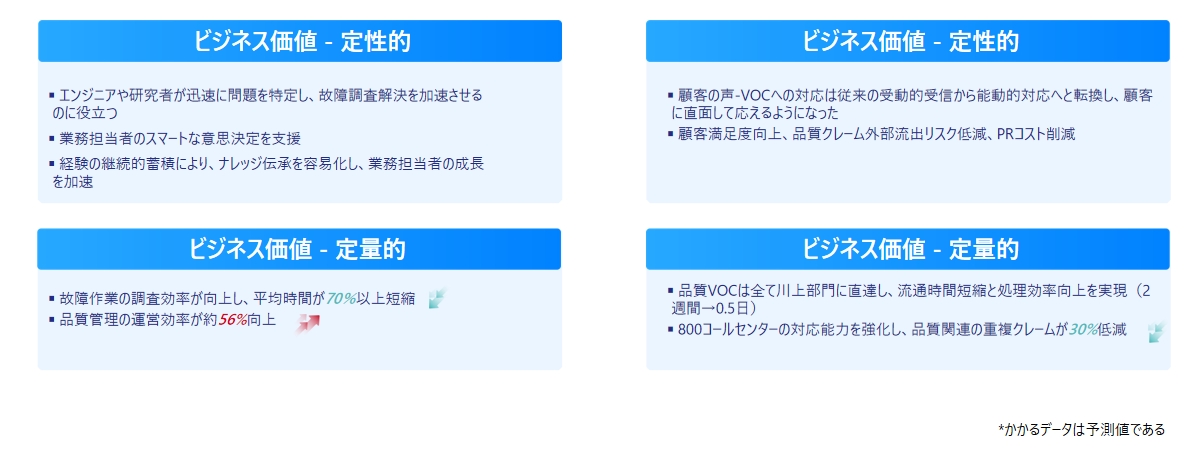 ビジネス価値 - 定性的

▪ エンジニアや研究者が迅速に問題を特定し、故障調査解決を加速させるのに役立つ
▪ 業務担当者のスマートな意思決定を支援
▪ 経験の継続的蓄積により、ナレッジ伝承を容易化し、業務担当者の成長を加速

ビジネス価値 - 定量的

▪ 故障作業の調査効率が向上し、平均時間が70%以上短縮
▪ 品質管理の運営効率が約56%向上

ビジネス価値 - 定性的

▪ 顧客の声-VOCへの対応は従来の受動的受信から能動的対応へと転換し、顧客に直面して応えるようになった
▪ 顧客満足度向上、品質クレーム外部流出リスク低減、PRコスト削減

ビジネス価値 - 定量的

▪ 品質VOCは全て川上部門に直達し、流通時間短縮と処理効率向上を実現（2週間→0.5日）
▪ 800コールセンターの対応能力を強化し、品質関連の重複クレームが30%低減

*かかるデータは予測値である